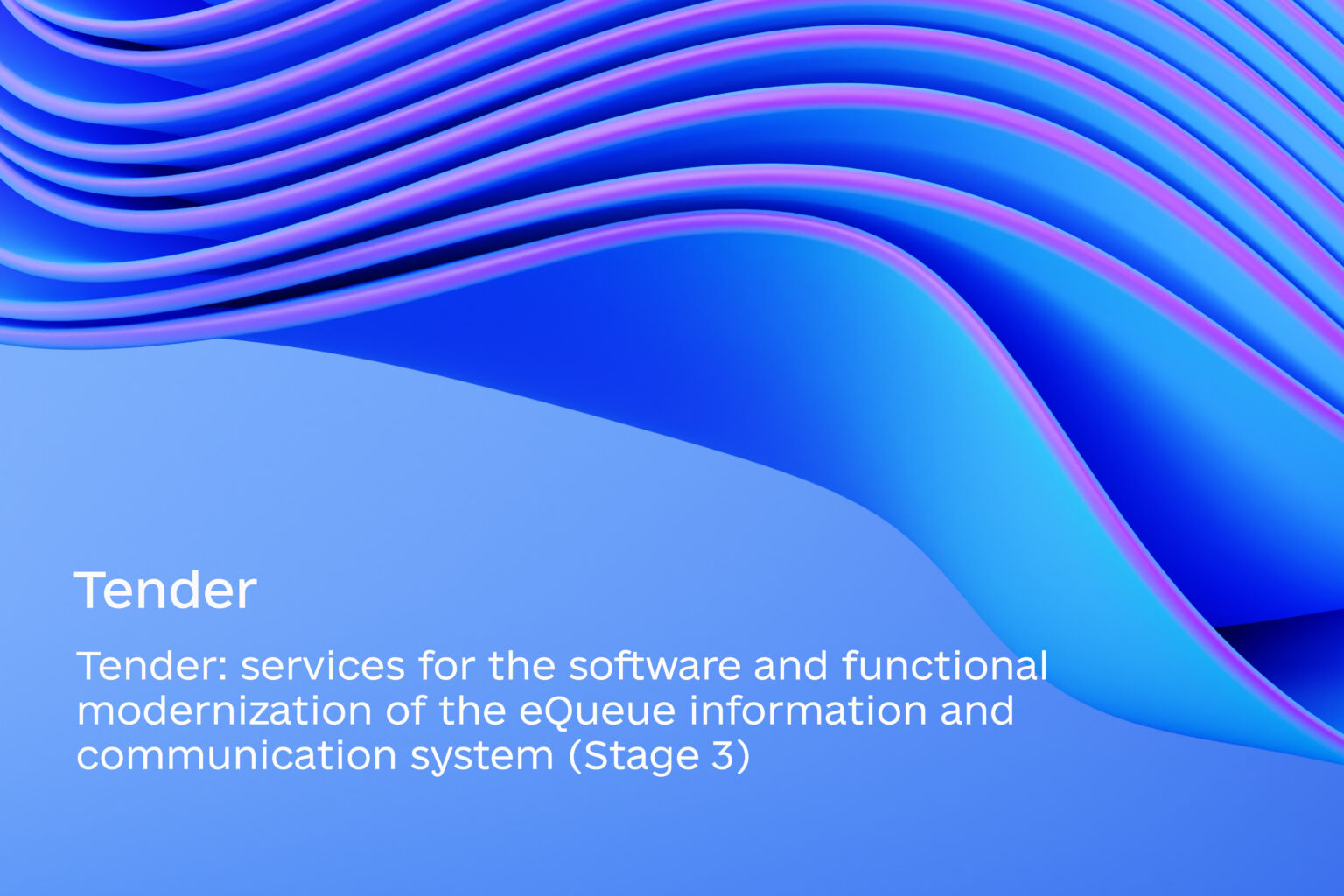 Tender

Tender: services for the software and functional modernization of the eQueue information and communication system (Stage 3)